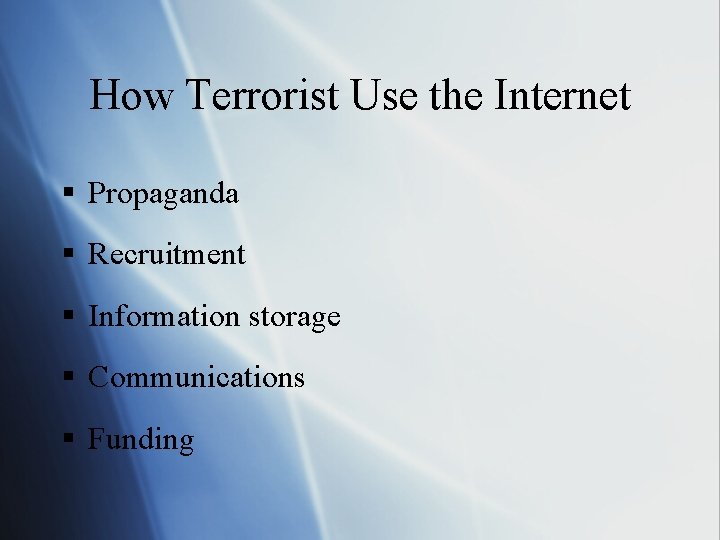 How Terrorist Use the Internet

• Propaganda
• Recruitment
• Information storage
• Communications
• Funding